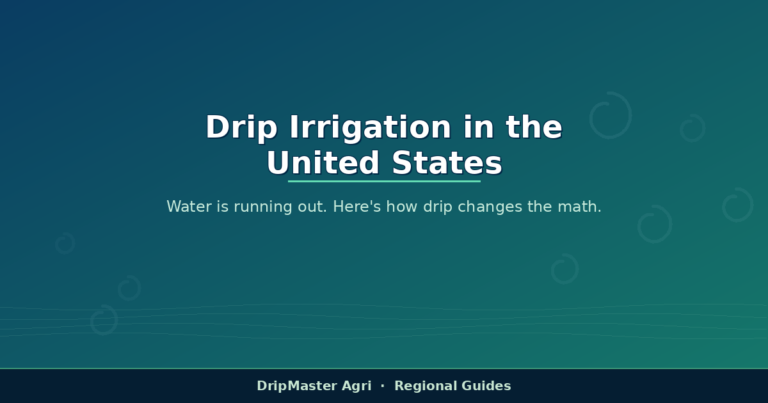 Drip Irrigation in the United States

Water is running out. Here's how drip changes the math.

DripMaster Agri · Regional Guides